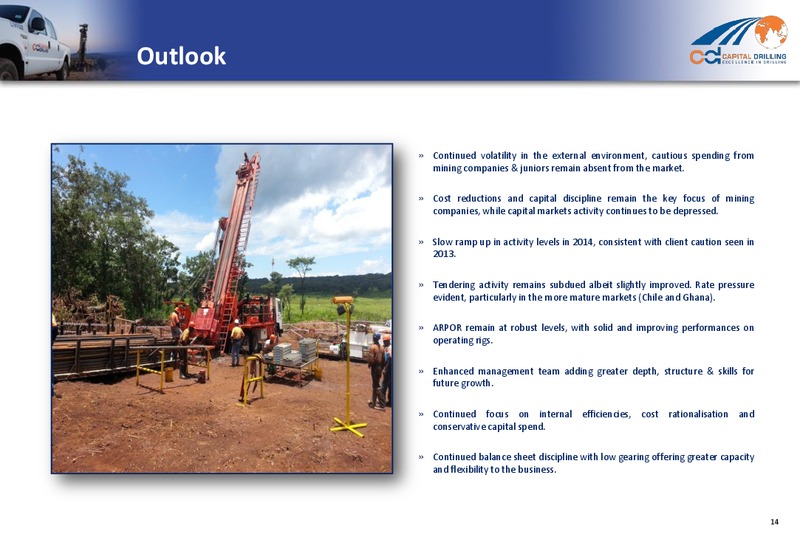 Outlook

CAPITAL DRILLING
EXCELLENCE IN DRILLING

» Continued volatility in the external environment, cautious spending from mining companies & juniors remain absent from the market.

» Cost reductions and capital discipline remain the key focus of mining companies, while capital markets activity continues to be depressed.

» Slow ramp up in activity levels in 2014, consistent with client caution seen in 2013.

» Tendering activity remains subdued albeit slightly improved. Rate pressure evident, particularly in the more mature markets (Chile and Ghana).

» ARPOR remain at robust levels, with solid and improving performances on operating rigs.

» Enhanced management team adding greater depth, structure & skills for future growth.

» Continued focus on internal efficiencies, cost rationalisation and conservative capital spend.

» Continued balance sheet discipline with low gearing offering greater capacity and flexibility to the business.

14